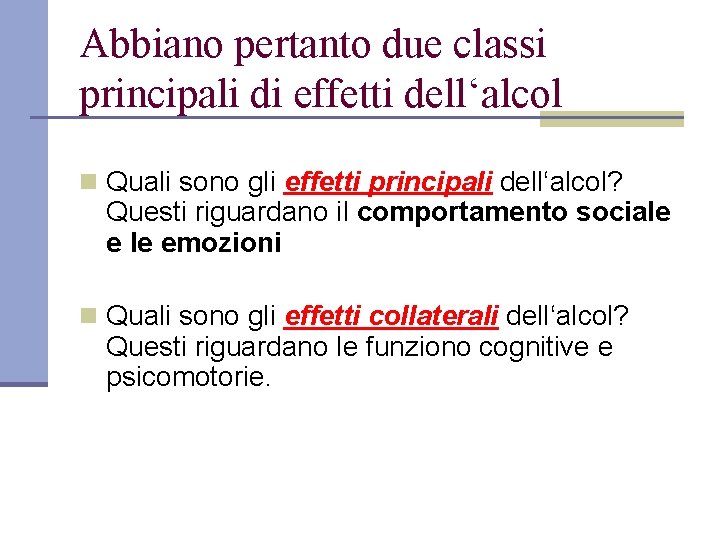 Abbiano pertanto due classi principali di effetti dell‘alcol

Quali sono gli effetti principali dell‘alcol? Questi riguardano il comportamento sociale e le emozioni

Quali sono gli effetti collaterali dell‘alcol? Questi riguardano le funziono cognitive e psicomotorie.